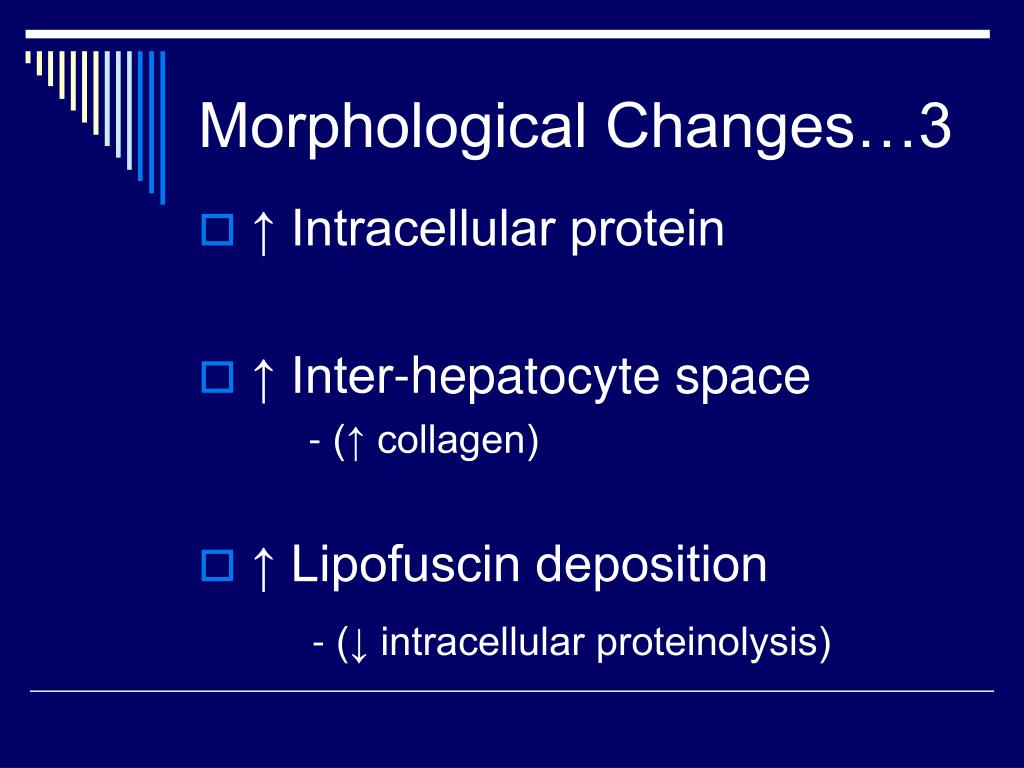 Morphological Changes…3

↑ Intracellular protein

↑ Inter-hepatocyte space
- (↑ collagen)

↑ Lipofuscin deposition
- (↓ intracellular proteinolysis)